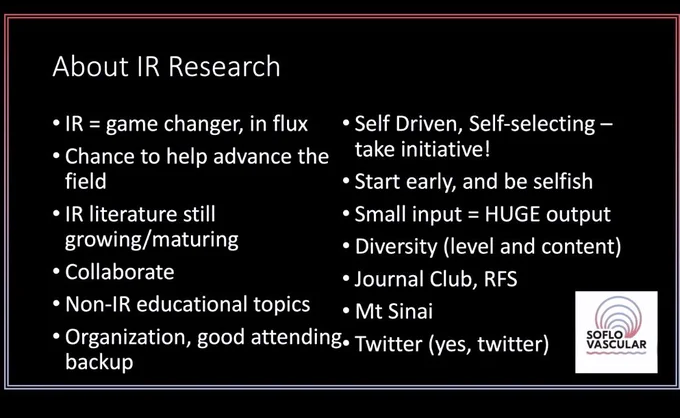 About IR Research

• IR = game changer, in flux
• Chance to help advance the field
• IR literature still growing/maturing
• Collaborate
• Non-IR educational topics
• Organization, good attending backup

• Self Driven, Self-selecting – take initiative!
• Start early, and be selfish
• Small input = HUGE output
• Diversity (level and content)
• Journal Club, RFS
• Mt Sinai
• Twitter (yes, twitter)

SOFLO VASCULAR